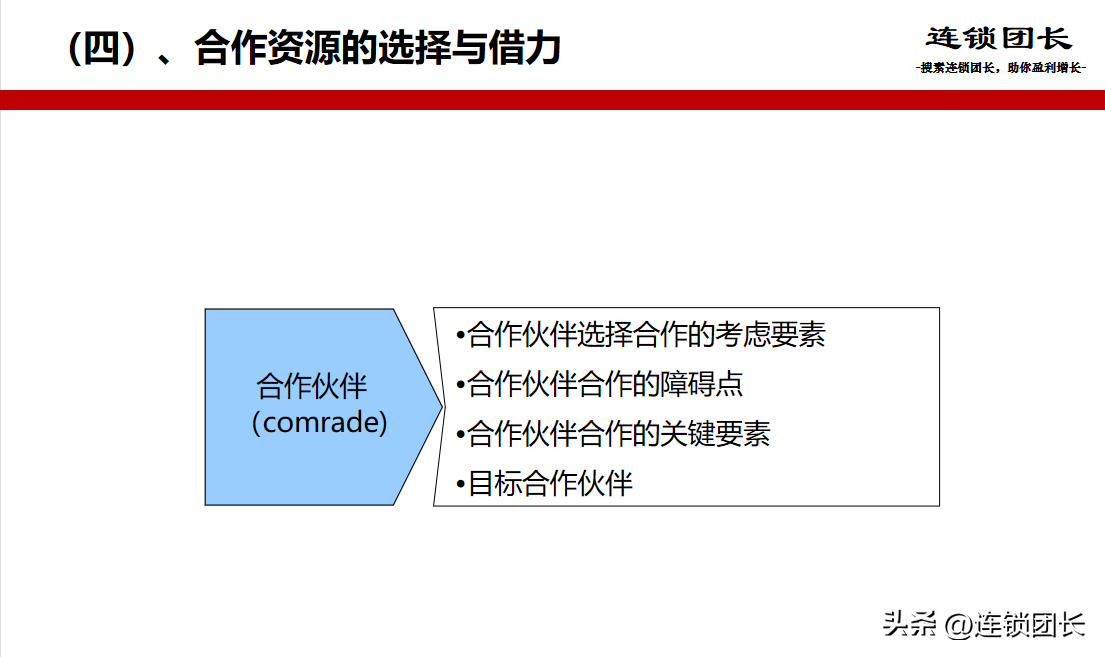 （四）、合作资源的选择与借力

连锁团长
-搜索连锁团长，助你盈利增长-

合作伙伴
（comrade）

•合作伙伴选择合作的考虑要素
•合作伙伴合作的障碍点
•合作伙伴合作的关键要素
•目标合作伙伴

头条 @连锁团长